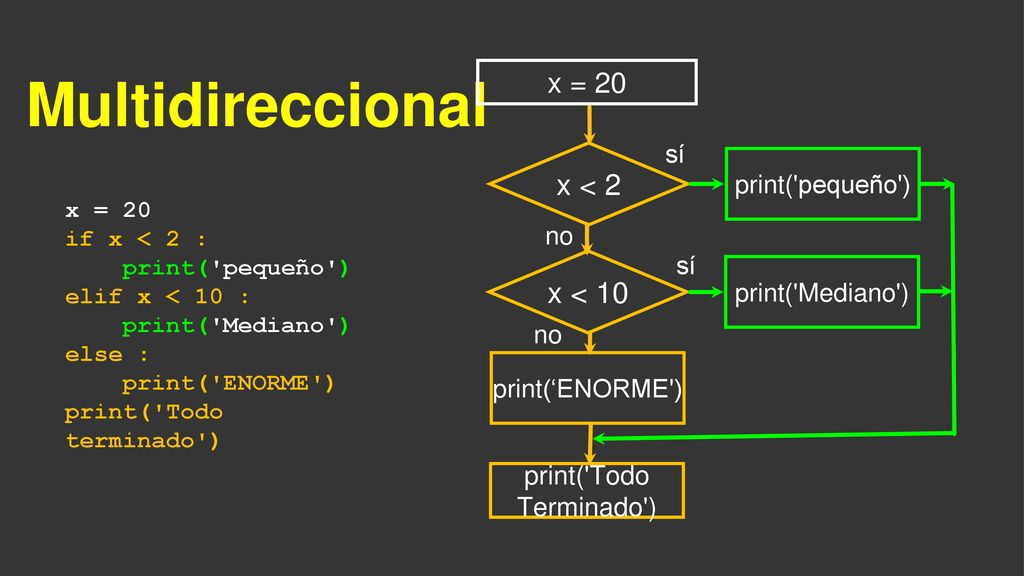 Multidireccional

x = 20
if x < 2 :
    print('pequeño')
elif x < 10 :
    print('Mediano')
else :
    print('ENORME')
print('Todo terminado')

x = 20

x < 2

sí

print('pequeño')

no

x < 10

sí

print('Mediano')

no

print(‘ENORME')

print('Todo Terminado')